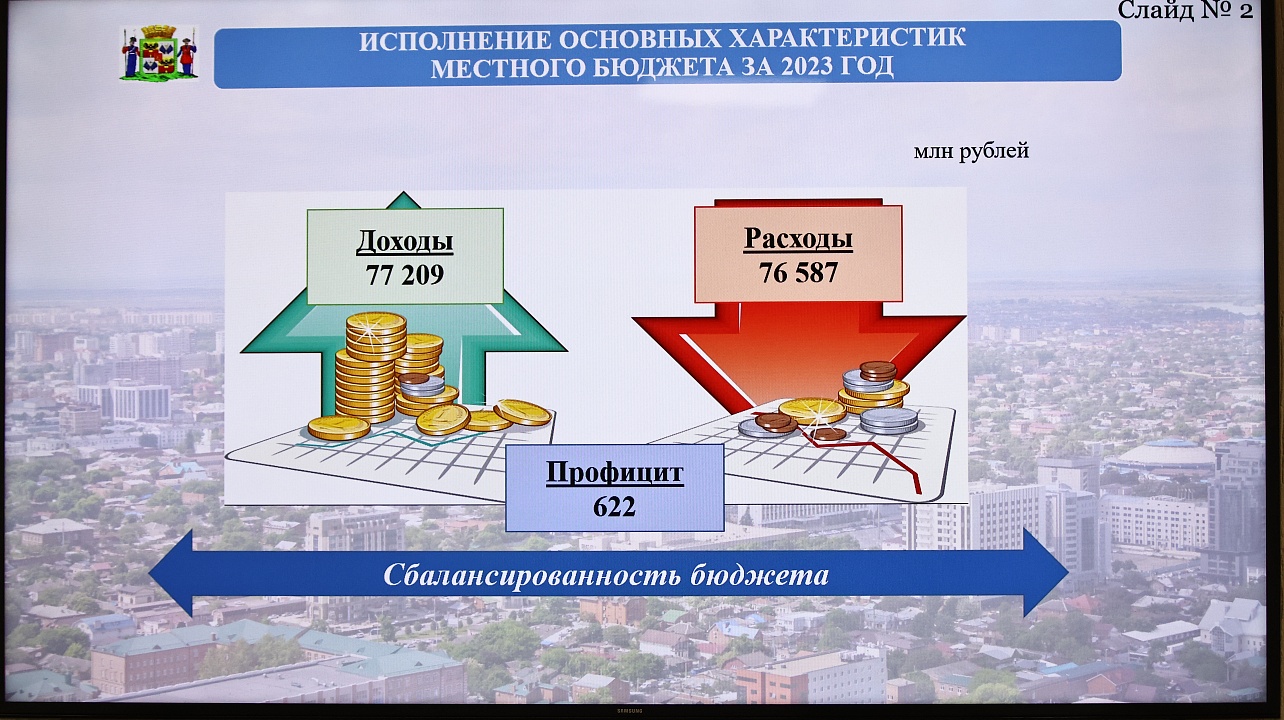 Слайд № 2

ИСПОЛНЕНИЕ ОСНОВНЫХ ХАРАКТЕРИСТИК МЕСТНОГО БЮДЖЕТА ЗА 2023 ГОД

млн рублей

Доходы
77 209

Расходы
76 587

Профицит
622

Сбалансированность бюджета

SAMSUNG